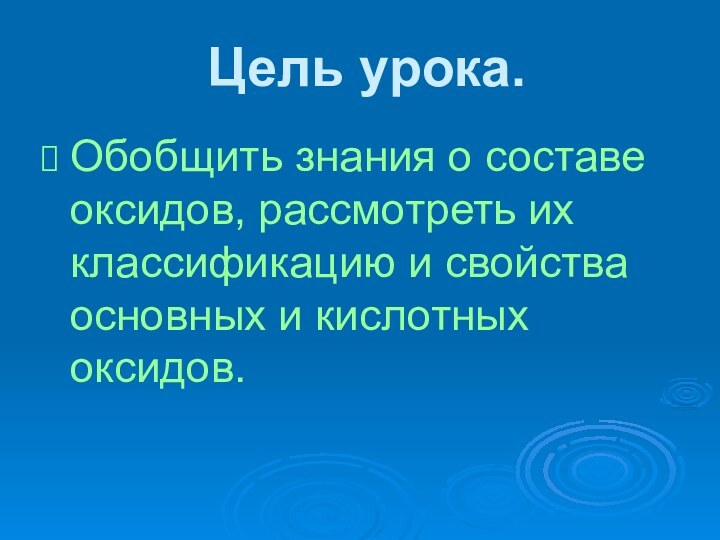 Цель урока.

Обобщить знания о составе оксидов, рассмотреть их классификацию и свойства основных и кислотных оксидов.